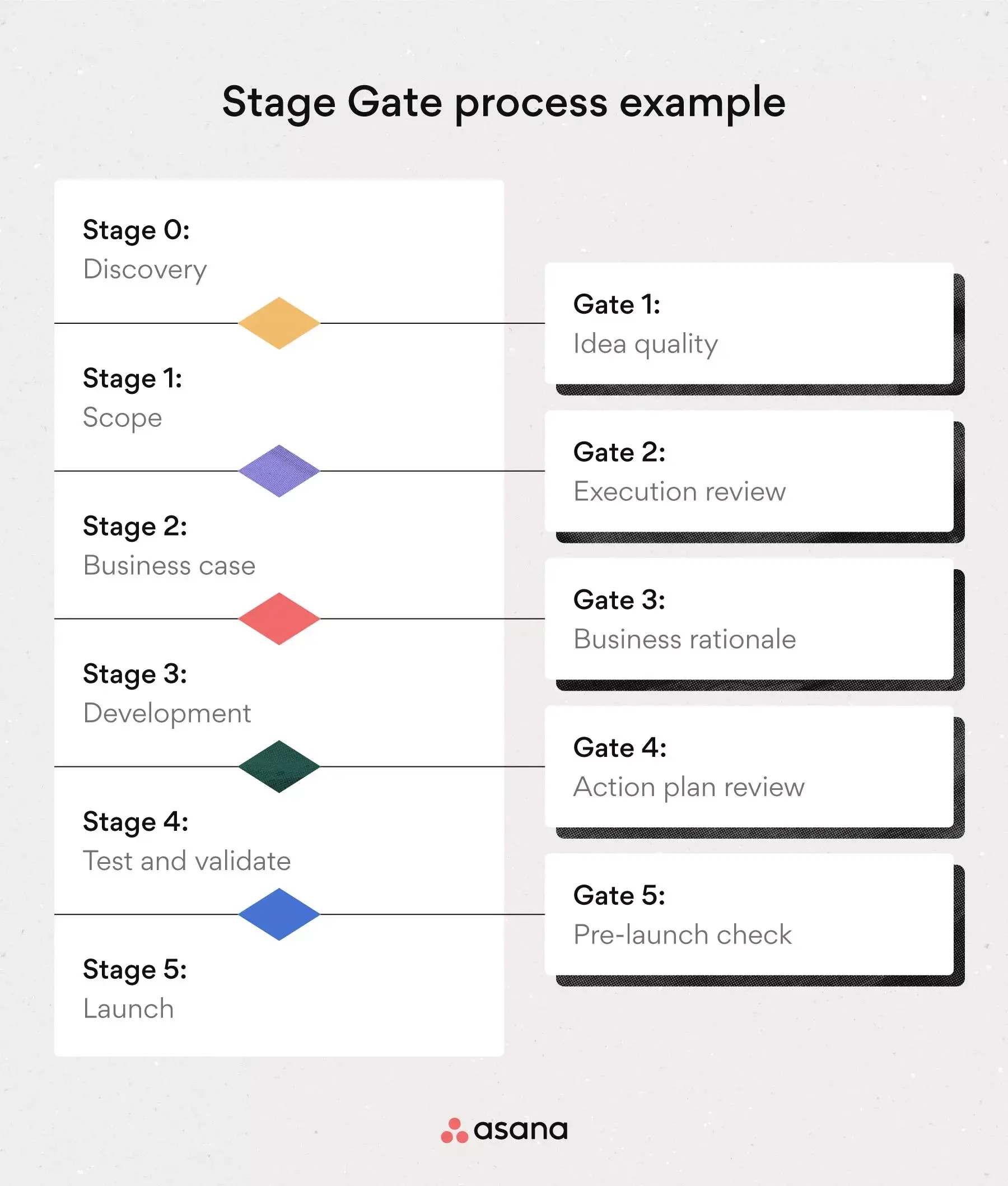 Stage Gate process example

Stage 0:
Discovery

Stage 1:
Scope

Stage 2:
Business case

Stage 3:
Development

Stage 4:
Test and validate

Stage 5:
Launch

Gate 1:
Idea quality

Gate 2:
Execution review

Gate 3:
Business rationale

Gate 4:
Action plan review

Gate 5:
Pre-launch check

asana